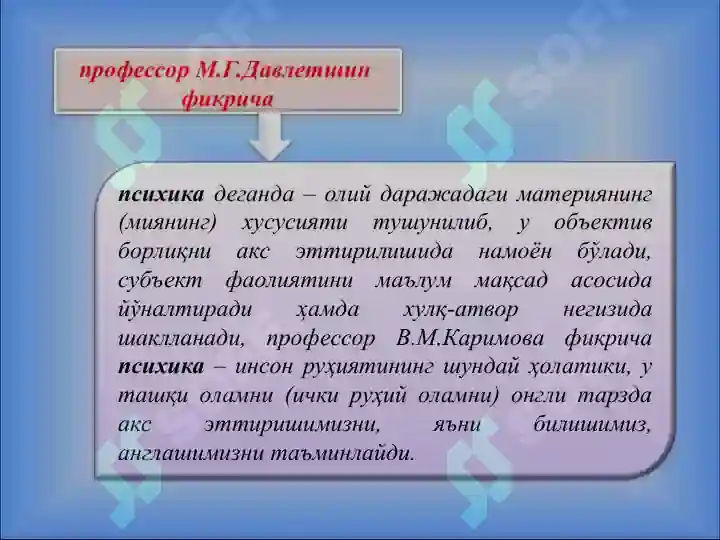 профессор М.Г.Давлетшин фикрича

психика деганда – олий даражадаги материянинг (миянинг) хусусияти тушунилиб, у объектив борлиқни акс эттирилишида намоён бўлади, субъект фаолиятини маълум мақсад асосида йўналтиради ҳамда хулқ-атвор негизида шаклланади, профессор В.М.Каримова фикрича психика – инсон руҳиятининг шундай ҳолатики, у ташқи оламни (ички руҳий оламни) онгли тарзда акс эттиришимизни, яъни билишимиз, англашимизни таъминлайди.

SOFT